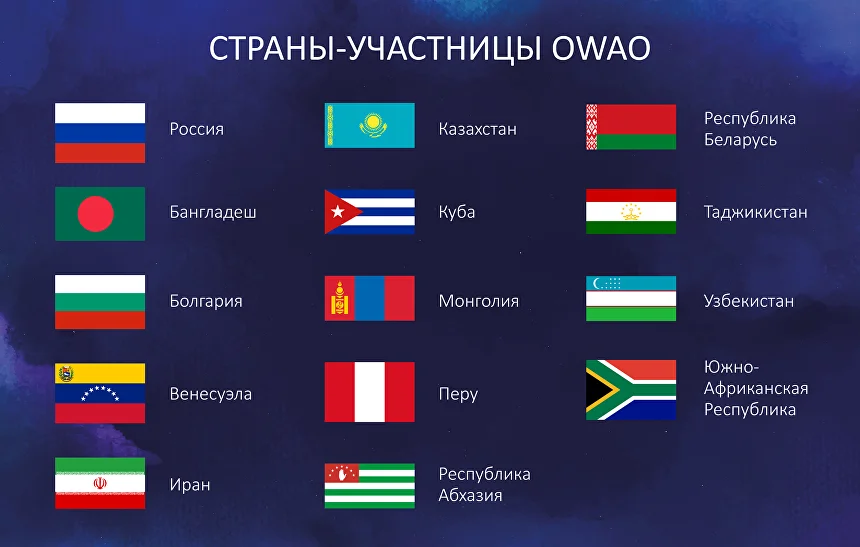 СТРАНЫ-УЧАСТНИЦЫ OWAO

Россия

Бангладеш

Болгария

Венесуэла

Иран

Казахстан

Куба

Монголия

Перу

Республика Абхазия

Республика Беларусь

Таджикистан

Узбекистан

Южно-Африканская Республика